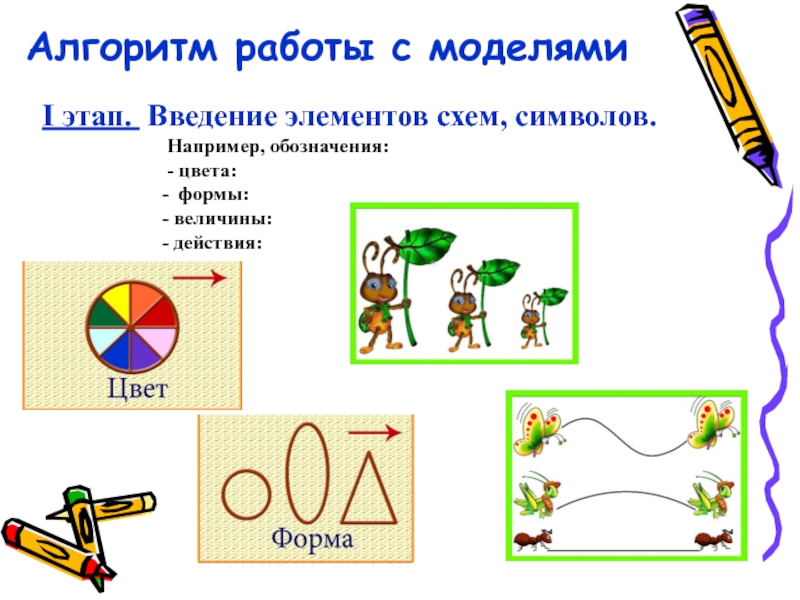 Алгоритм работы с моделями

I этап. Введение элементов схем, символов.

Например, обозначения:
- цвета:
- формы:
- величины:
- действия:

Цвет

Форма